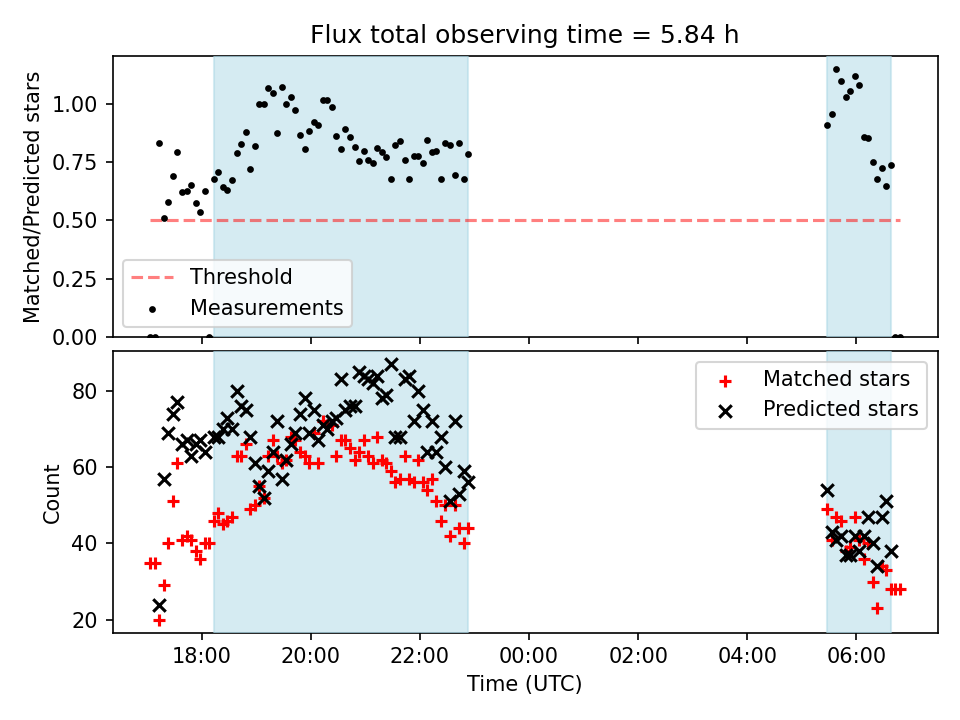 Flux total observing time = 5.84 h

Matched/Predicted stars

1.00
0.75
0.50
0.25
0.00

Threshold
Measurements

Count

80
60
40
20

Matched stars
Predicted stars

18:00
20:00
22:00
00:00
02:00
04:00
06:00

Time (UTC)